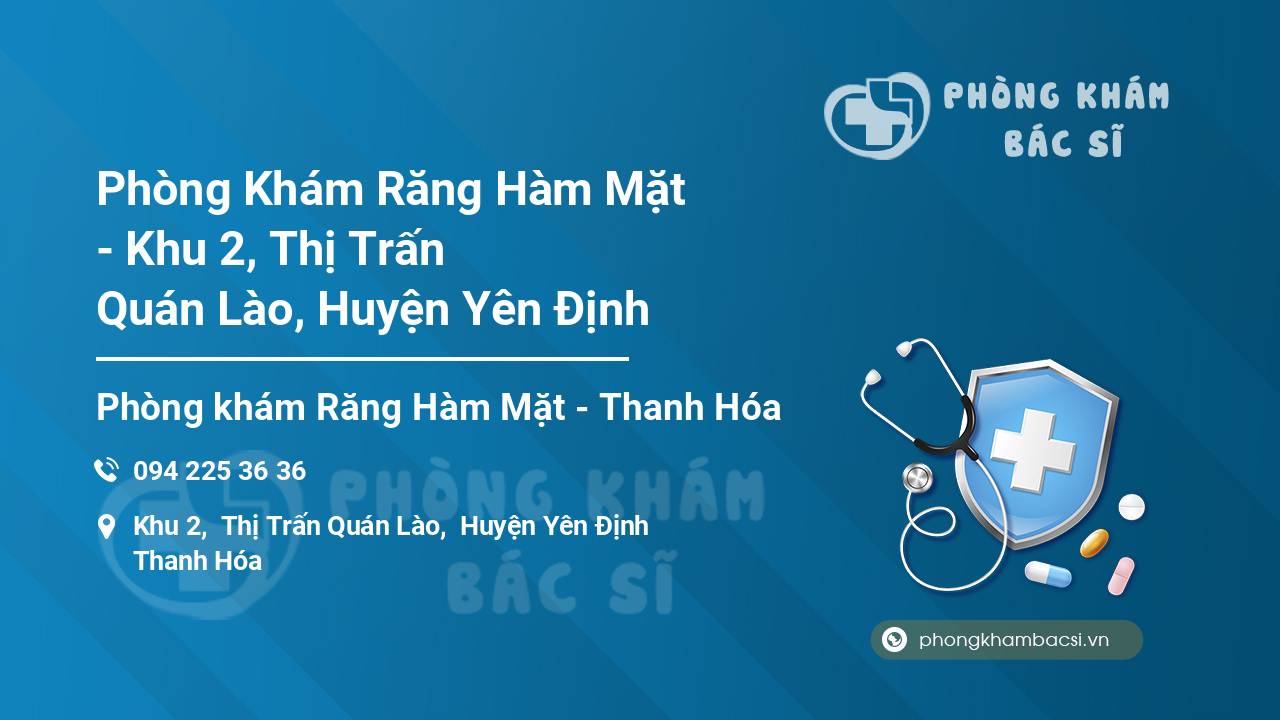 PHÒNG KHÁM BÁC SĨ

Phòng Khám Răng Hàm Mặt - Khu 2, Thị Trấn Quán Lào, Huyện Yên Định

Phòng khám Răng Hàm Mặt - Thanh Hóa

094 225 36 36

Khu 2, Thị Trấn Quán Lào, Huyện Yên Định Thanh Hóa

PHÒNG KHÁM BÁC SĨ

phongkhambacsi.vn